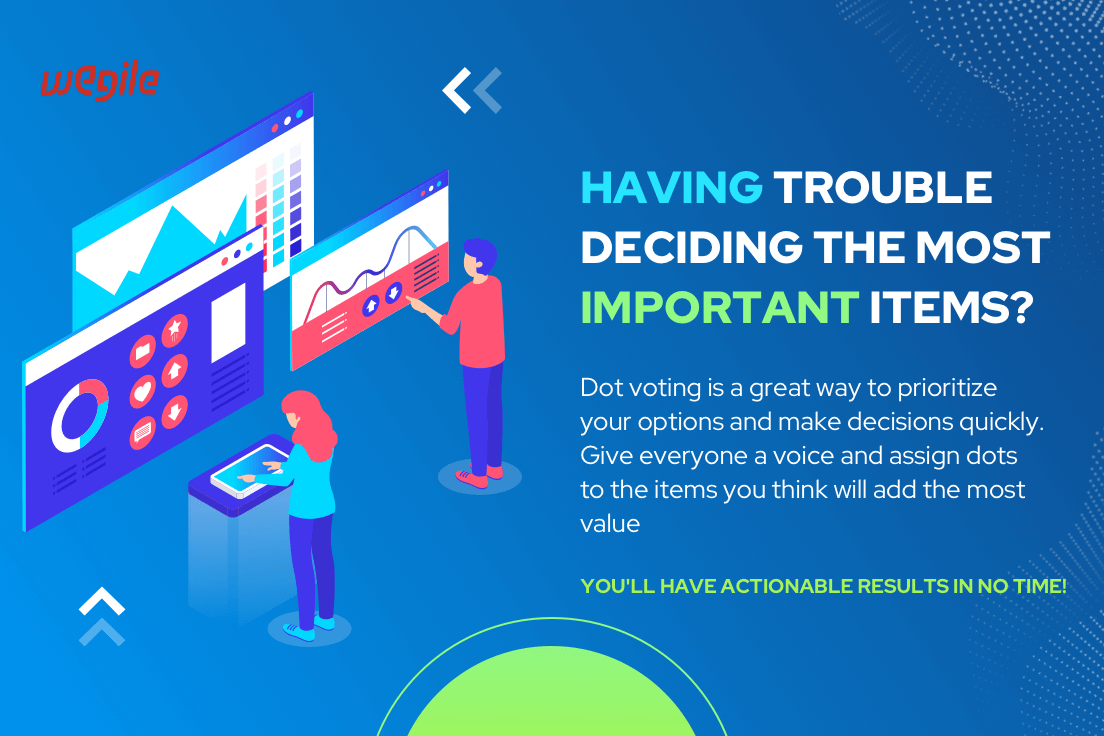 wegile

HAVING TROUBLE DECIDING THE MOST IMPORTANT ITEMS?

Dot voting is a great way to prioritize your options and make decisions quickly. Give everyone a voice and assign dots to the items you think will add the most value

YOU'LL HAVE ACTIONABLE RESULTS IN NO TIME!